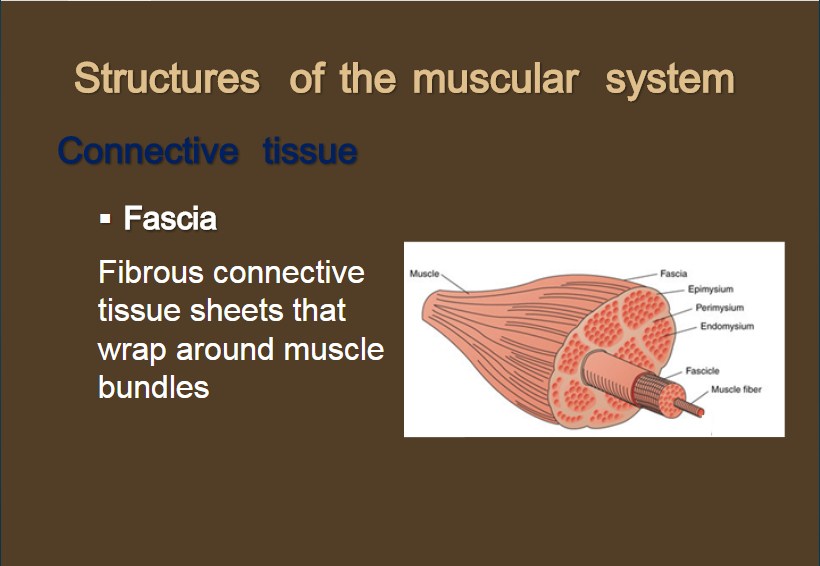 Structures of the muscular system

Connective tissue

▪ Fascia

Fibrous connective tissue sheets that wrap around muscle bundles

Muscle
Fascia
Epimysium
Perimysium
Endomysium
Fascicle
Muscle fiber